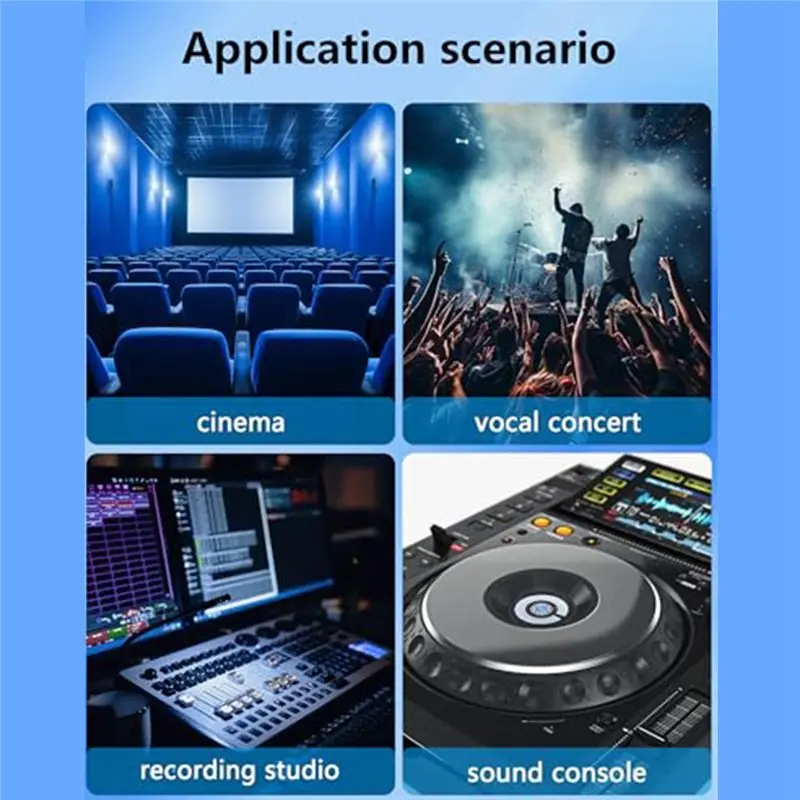 Application scenario

cinema

vocal concert

recording studio

sound console